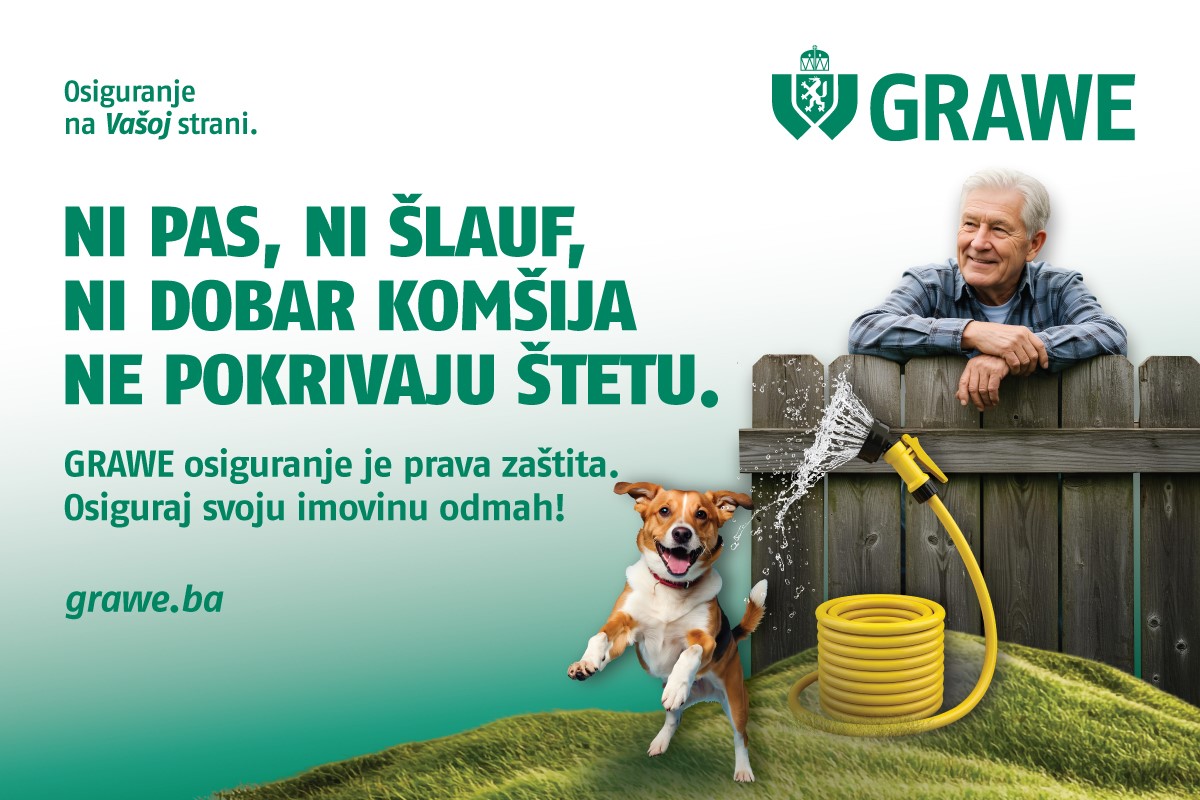 Osiguranje na Vašoj strani.

GRAWE

NI PAS, NI ŠLAUF, NI DOBAR KOMŠIJA NE POKRIVAJU ŠTETU.

GRAWE osiguranje je prava zaštita. Osiguraj svoju imovinu odmah!

grawe.ba